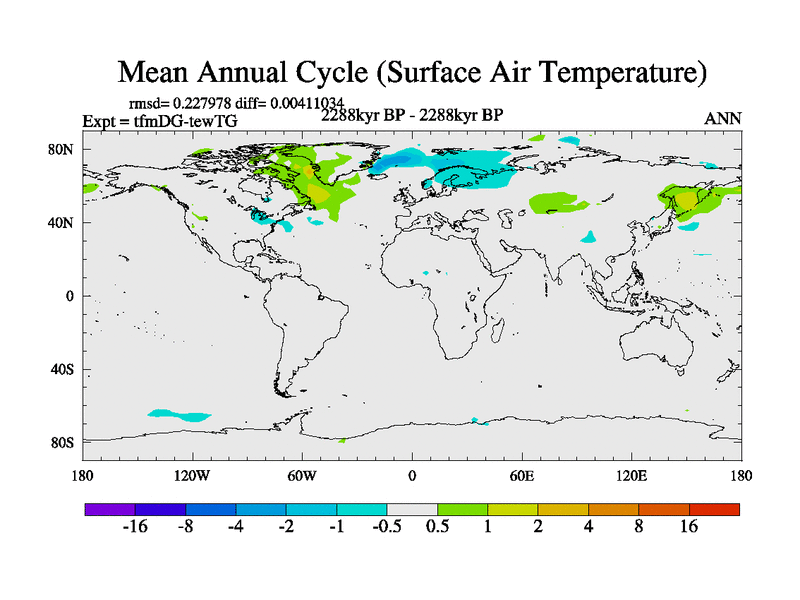 Mean Annual Cycle (Surface Air Temperature)

rmsd= 0.227978 diff= 0.00411034

Expt = tfmDG-tewTG

2288kyr BP - 2288kyr BP

ANN

80N

40N

0

40S

80S

180

120W

60W

0

60E

120E

180

-16 -8 -4 -2 -1 -0.5 0.5 1 2 4 8 16